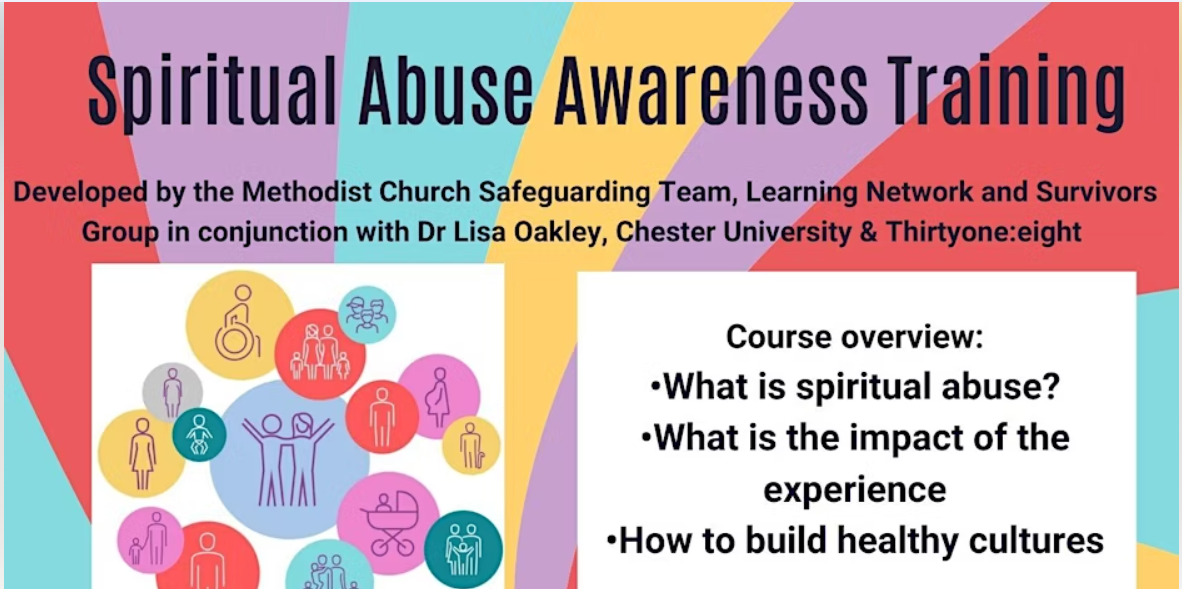 Spiritual Abuse Awareness Training

Developed by the Methodist Church Safeguarding Team, Learning Network and Survivors Group in conjunction with Dr Lisa Oakley, Chester University & Thirtyone:eight

Course overview:
•What is spiritual abuse?
•What is the impact of the experience
•How to build healthy cultures